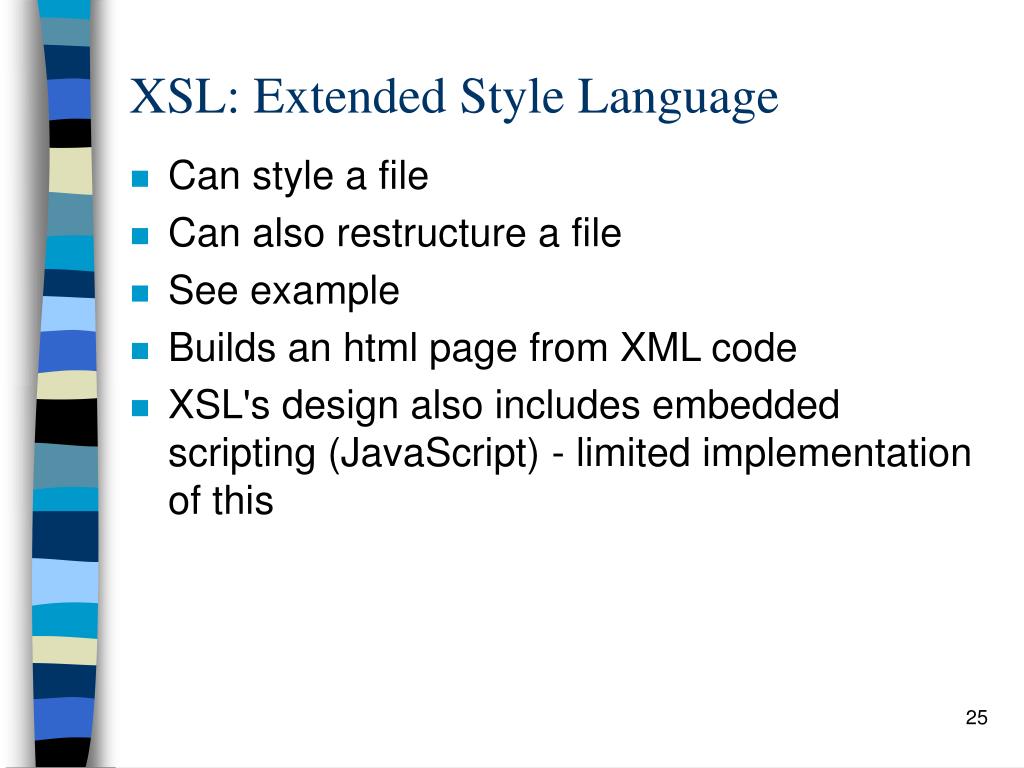 XSL: Extended Style Language

- Can style a file
- Can also restructure a file
- See example
- Builds an html page from XML code
- XSL's design also includes embedded scripting (JavaScript) - limited implementation of this

25